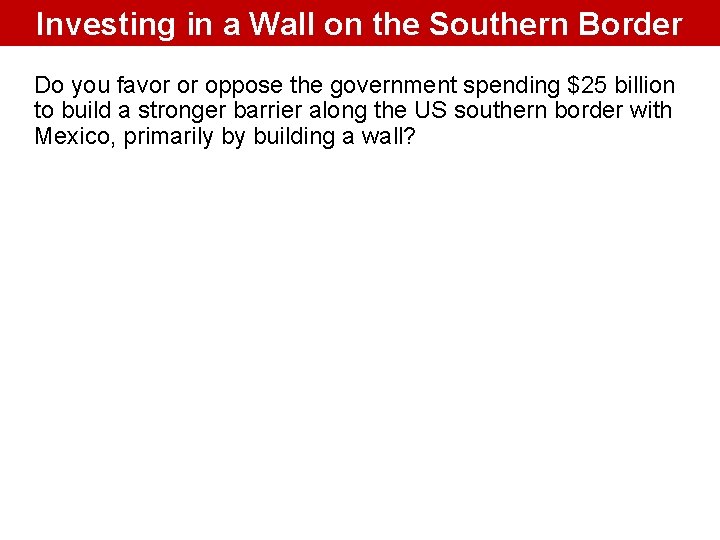 Investing in a Wall on the Southern Border

Do you favor or oppose the government spending \$25 billion to build a stronger barrier along the US southern border with Mexico, primarily by building a wall?